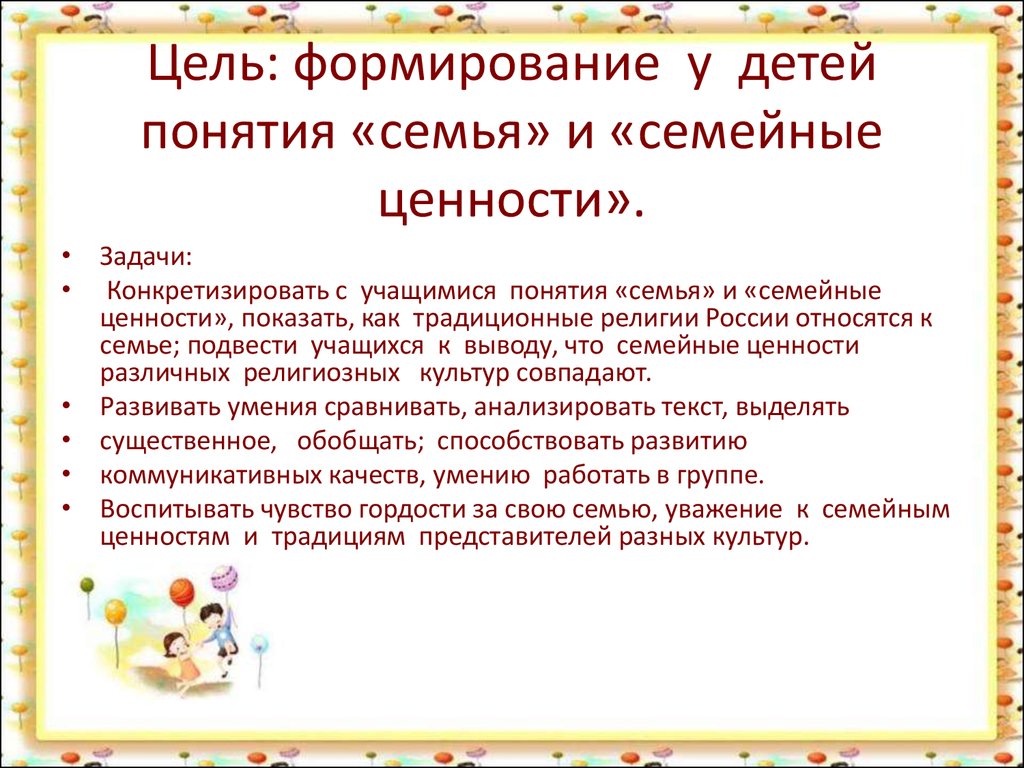 Цель: формирование у детей понятия «семья» и «семейные ценности».

• Задачи:
• Конкретизировать с учащимися понятия «семья» и «семейные ценности», показать, как традиционные религии России относятся к семье; подвести учащихся к выводу, что семейные ценности различных религиозных культур совпадают.
• Развивать умения сравнивать, анализировать текст, выделять
• существенное, обобщать; способствовать развитию
• коммуникативных качеств, умению работать в группе.
• Воспитывать чувство гордости за свою семью, уважение к семейным ценностям и традициям представителей разных культур.